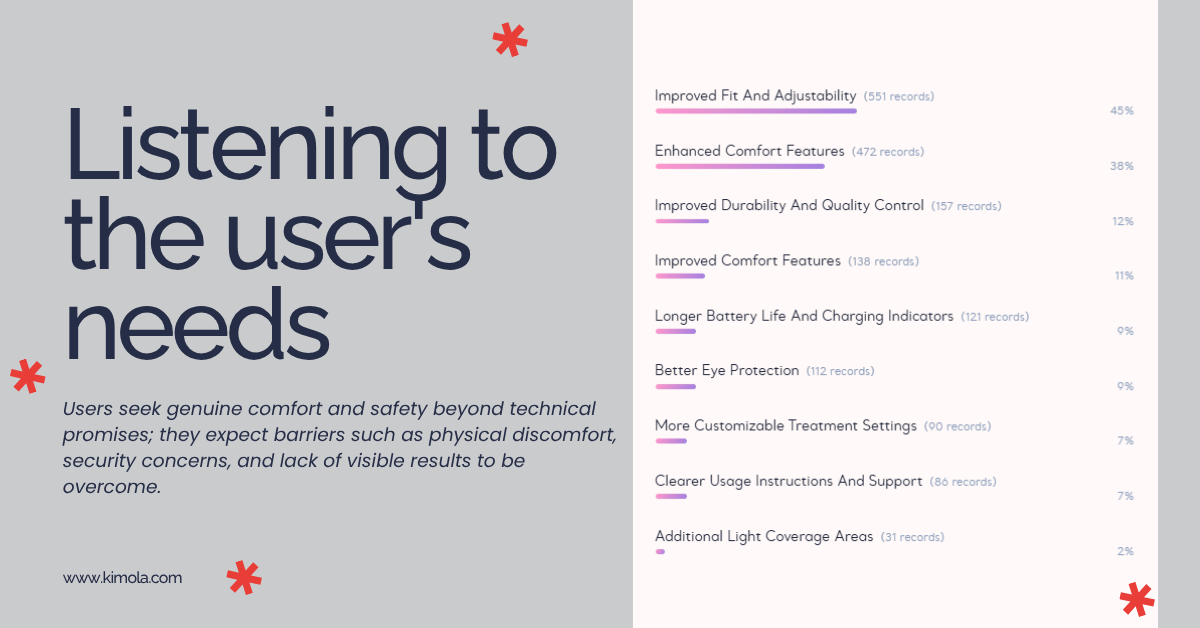 Listening to the user's needs

Users seek genuine comfort and safety beyond technical promises; they expect barriers such as physical discomfort, security concerns, and lack of visible results to be overcome.

www.kimola.com

Improved Fit And Adjustability (551 records) 45%

Enhanced Comfort Features (472 records) 38%

Improved Durability And Quality Control (157 records) 12%

Improved Comfort Features (138 records) 11%

Longer Battery Life And Charging Indicators (121 records) 9%

Better Eye Protection (112 records) 9%

More Customizable Treatment Settings (90 records) 7%

Clearer Usage Instructions And Support (86 records) 7%

Additional Light Coverage Areas (31 records) 2%